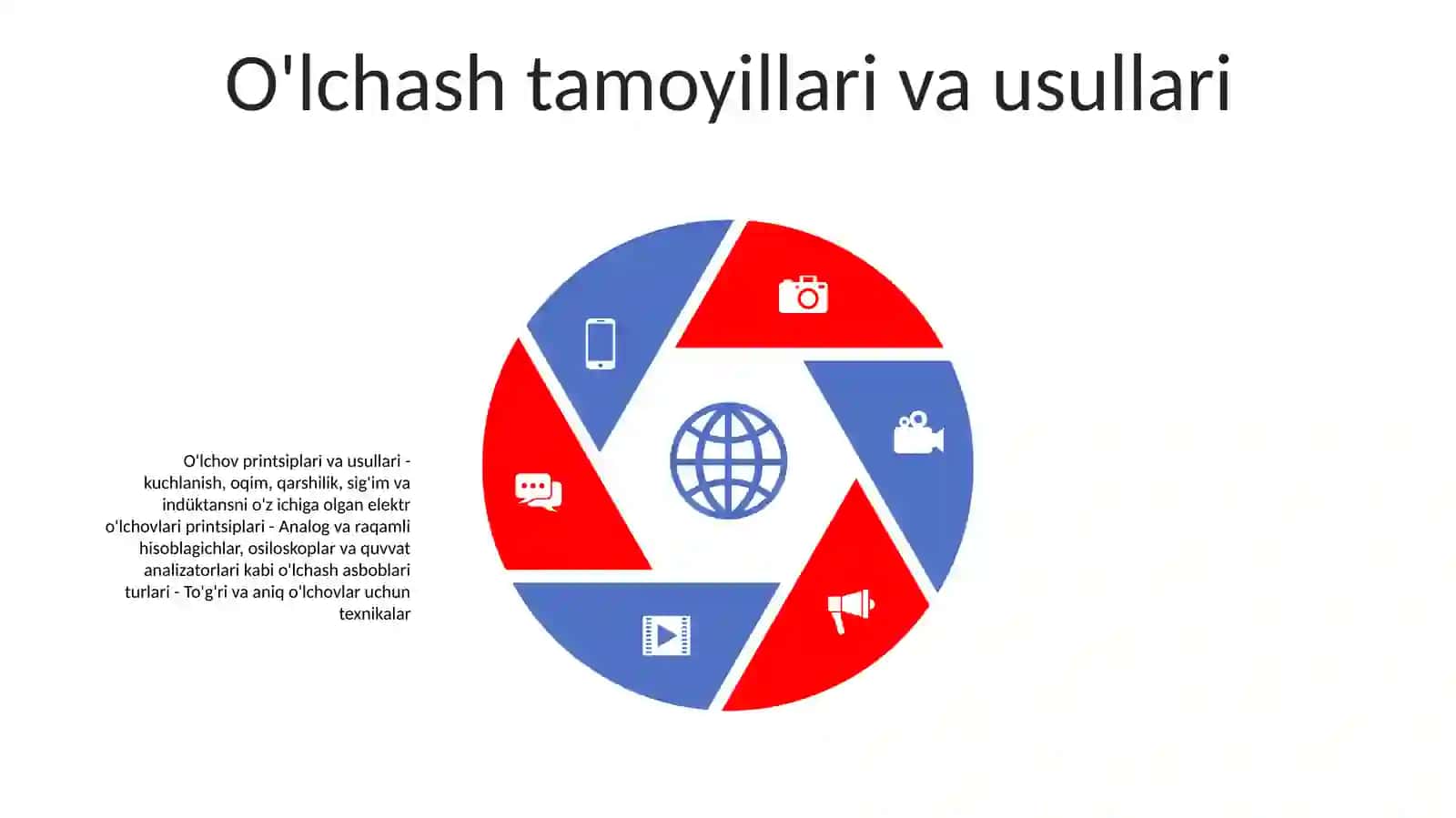 O'lchash tamoyillari va usullari

O'lchov printsiplari va usullari - kuchlanish, oqim, qarshilik, sig'im va indüktansni o'z ichiga olgan elektr o'lchovlari printsiplari - Analog va raqamli hisoblagichlar, osiloskoplar va quvvat analizatorlari kabi o'lchash asboblari turlari - To'g'ri va aniq o'lchovlar uchun texnikalar